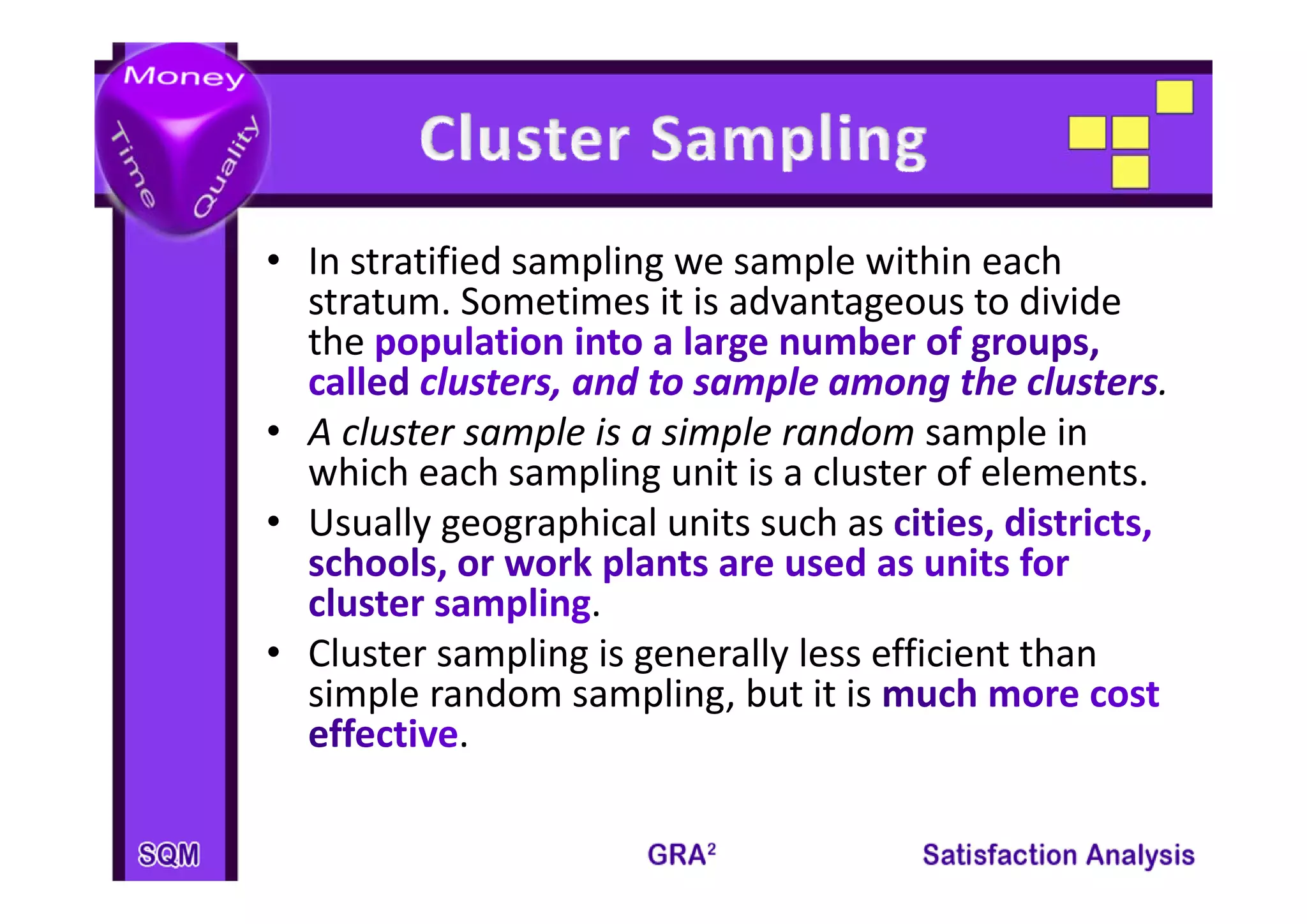 Money
Time
Quality

Cluster Sampling

• In stratified sampling we sample within each stratum. Sometimes it is advantageous to divide the population into a large number of groups, called clusters, and to sample among the clusters.
• A cluster sample is a simple random sample in which each sampling unit is a cluster of elements.
• Usually geographical units such as cities, districts, schools, or work plants are used as units for cluster sampling.
• Cluster sampling is generally less efficient than simple random sampling, but it is much more cost effective.

SQM

GRA$^2$

Satisfaction Analysis